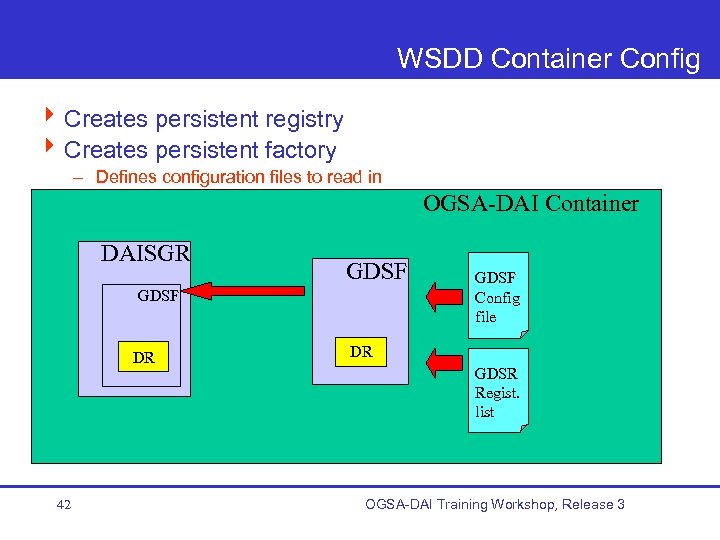 WSDD Container Config

Creates persistent registry

Creates persistent factory

– Defines configuration files to read in

OGSA-DAI Container

DAISGR

GDSF

DR

GDSF

DR

GDSF Config file

GDSR Regist. list

42

OGSA-DAI Training Workshop, Release 3